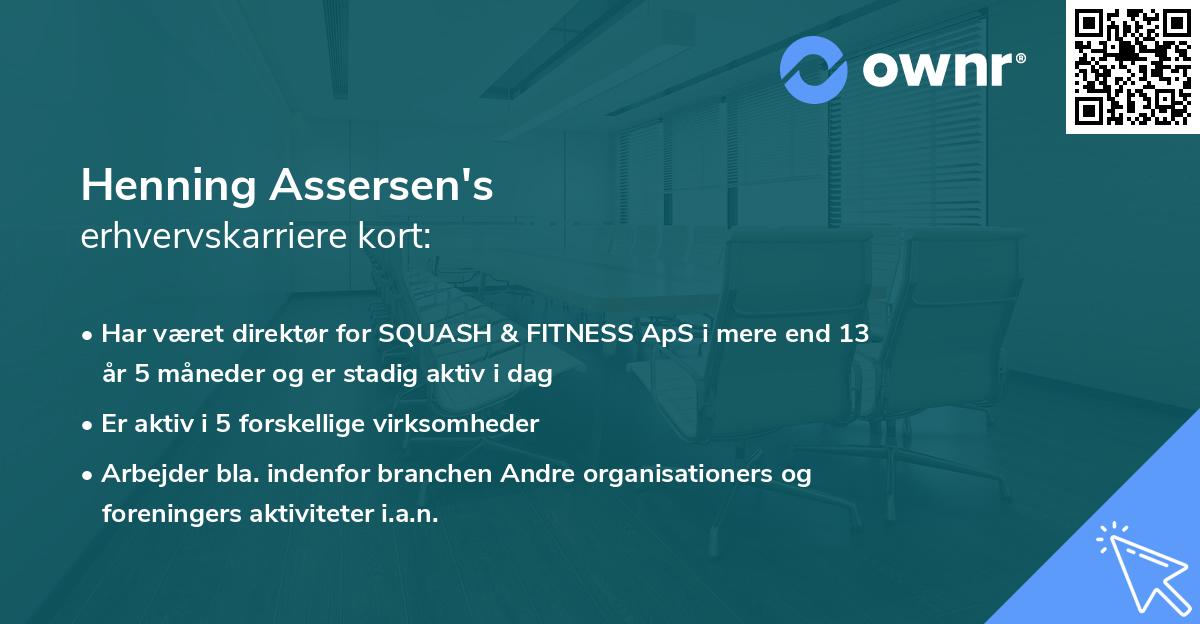 ownr®

Henning Assersen's
erhvervskarriere kort:

• Har været direktør for SQUASH & FITNESS ApS i mere end 13 år 5 måneder og er stadig aktiv i dag

• Er aktiv i 5 forskellige virksomheder

• Arbejder bla. indenfor branchen Andre organisationers og foreningers aktiviteter i.a.n.